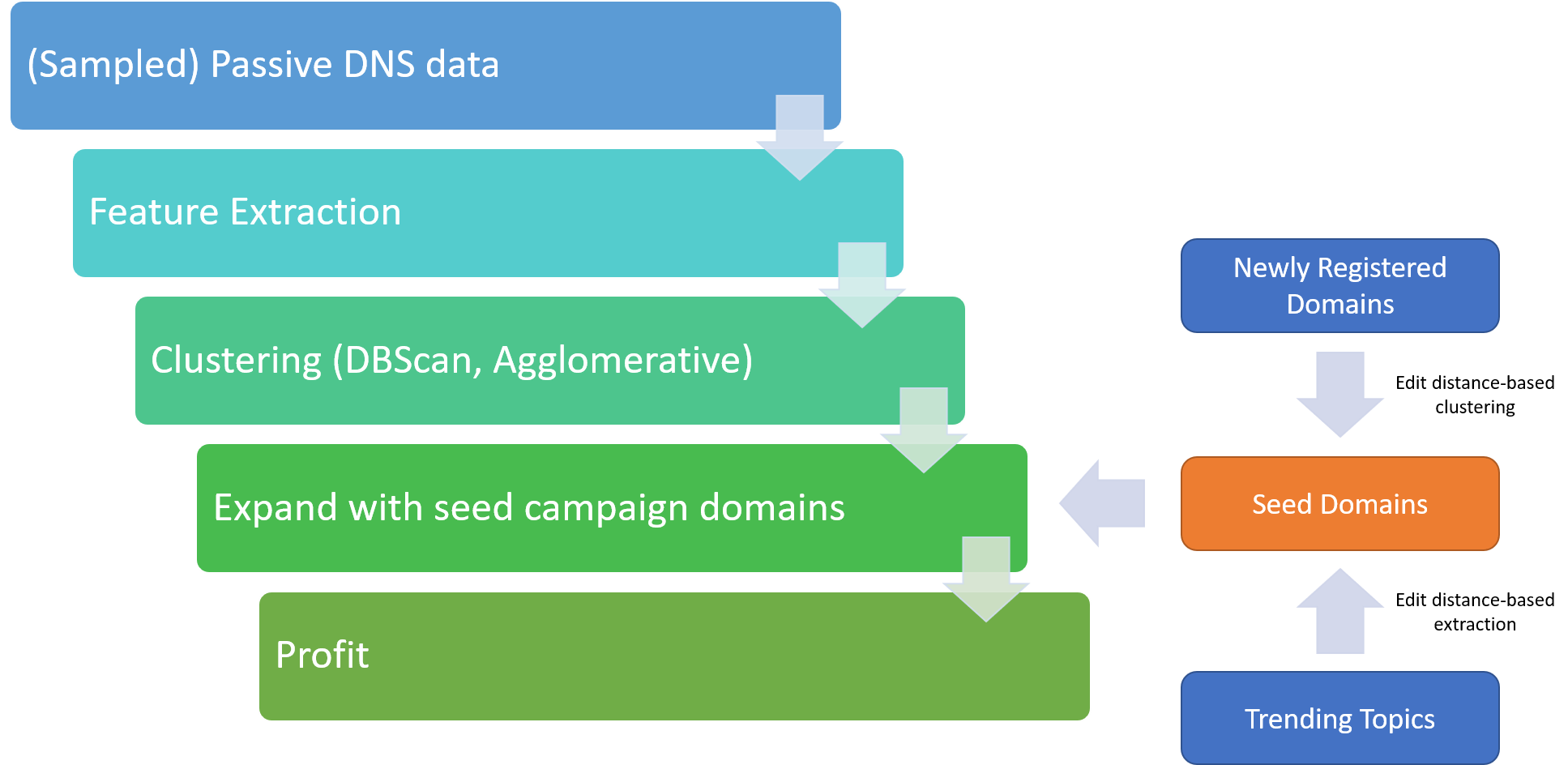 (Sampled) Passive DNS data

Feature Extraction

Clustering (DBScan, Agglomerative)

Expand with seed campaign domains

Profit

Newly Registered Domains

Edit distance-based clustering

Seed Domains

Edit distance-based extraction

Trending Topics